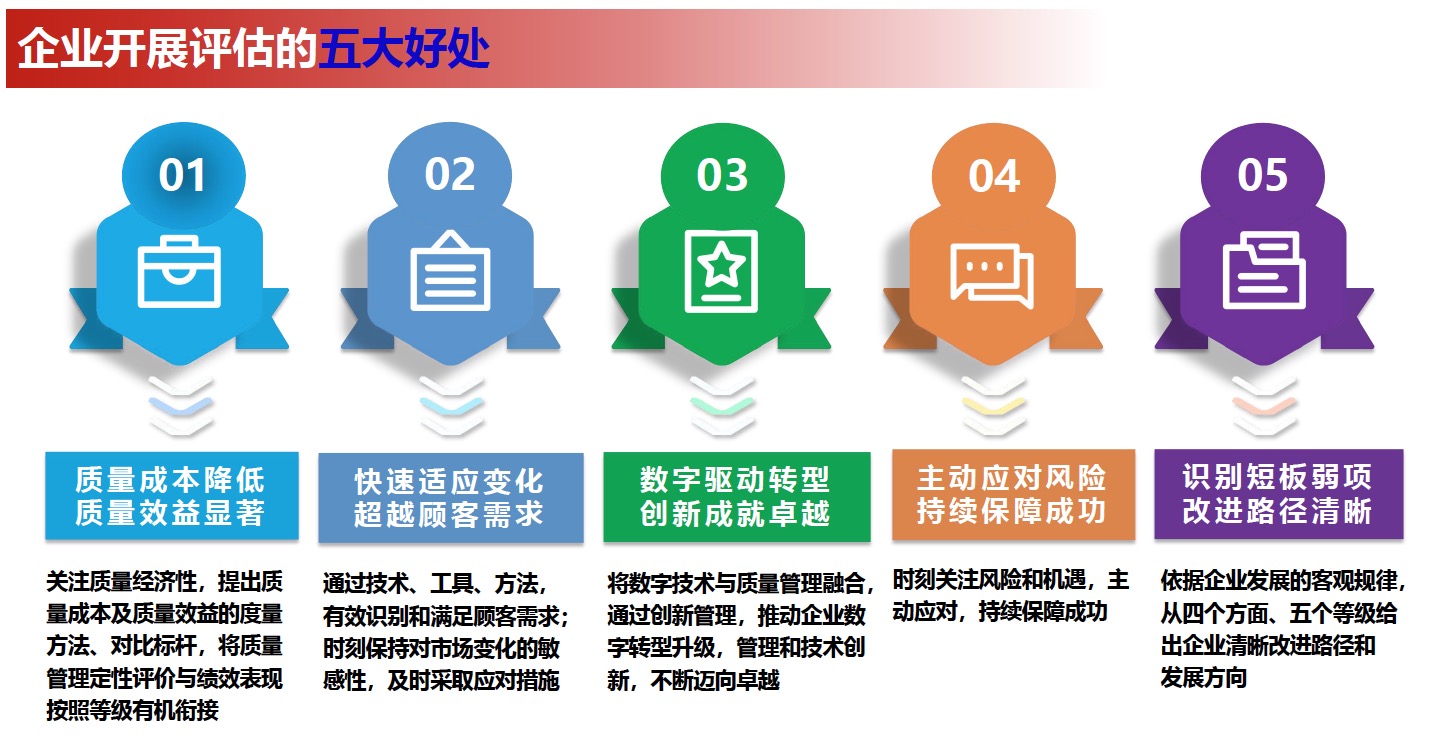 企业开展评估的五大好处

01

质量成本降低
质量效益显著

关注质量经济性，提出质量成本及质量效益的度量方法、对比标杆，将质量管理定性评价与绩效表现按照等级有机衔接

02

快速适应变化
超越顾客需求

通过技术、工具、方法，有效识别和满足顾客需求；时刻保持对市场变化的敏感性，及时采取应对措施

03

数字驱动转型
创新成就卓越

将数字技术与质量管理融合，通过创新管理，推动企业数字转型升级，管理和技术创新，不断迈向卓越

04

主动应对风险
持续保障成功

时刻关注风险和机遇，主动应对，持续保障成功

05

识别短板弱项
改进路径清晰

依据企业发展的客观规律，从四个方面、五个等级给出企业清晰改进路径和发展方向